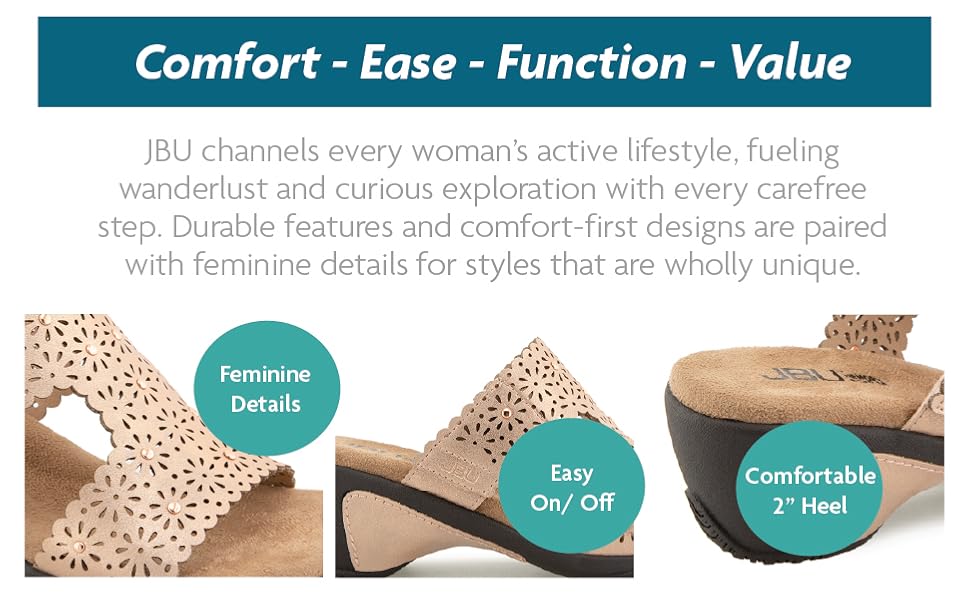 Comfort - Ease - Function - Value

JBU channels every woman's active lifestyle, fueling wanderlust and curious exploration with every carefree step. Durable features and comfort-first designs are paired with feminine details for styles that are wholly unique.

Feminine Details

JBU

Easy On/ Off

JBU

Comfortable 2" Heel